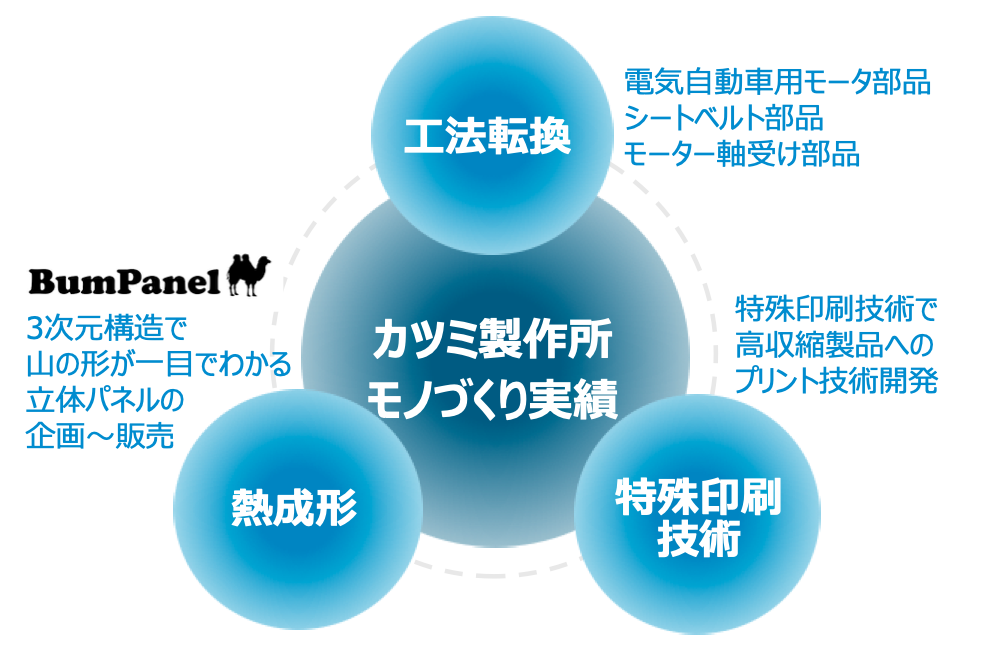 工法転換

電気自動車用モータ部品
シートベルト部品
モーター軸受け部品

BumPanel

3次元構造で
山の形が一目でわかる
立体パネルの
企画～販売

カツミ製作所
モノづくり実績

特殊印刷技術で
高収縮製品への
プリント技術開発

熱成形

特殊印刷
技術